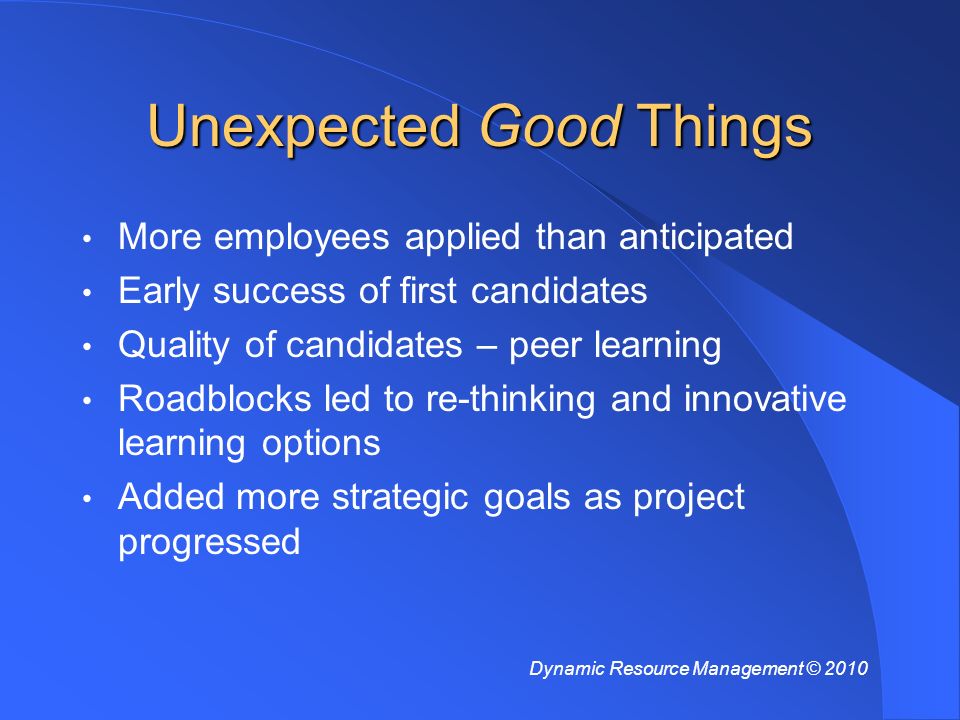 Unexpected Good Things

• More employees applied than anticipated
• Early success of first candidates
• Quality of candidates – peer learning
• Roadblocks led to re-thinking and innovative learning options
• Added more strategic goals as project progressed

Dynamic Resource Management © 2010